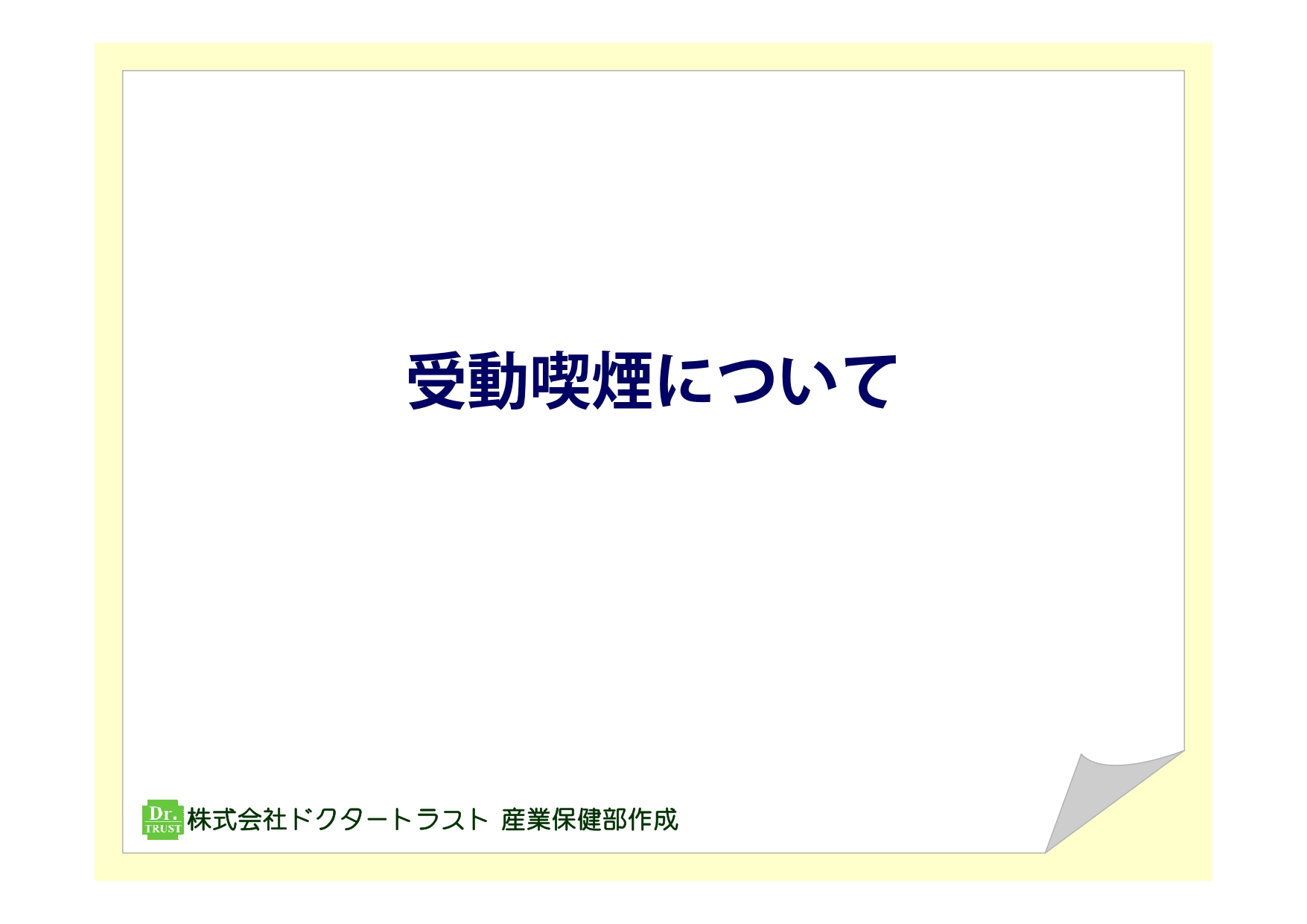 受動喫煙について

Dr. TRUST 株式会社ドクタートラスト 産業保健部作成